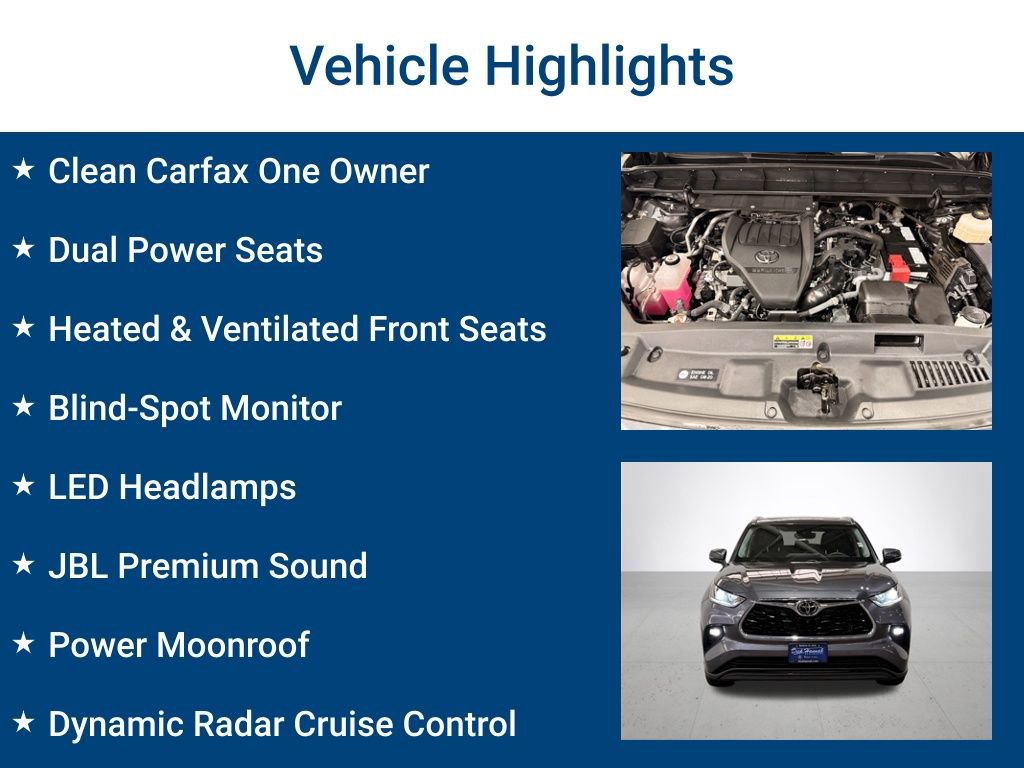 Vehicle Highlights

★ Clean Carfax One Owner

★ Dual Power Seats

★ Heated & Ventilated Front Seats

★ Blind-Spot Monitor

★ LED Headlamps

★ JBL Premium Sound

★ Power Moonroof

★ Dynamic Radar Cruise Control